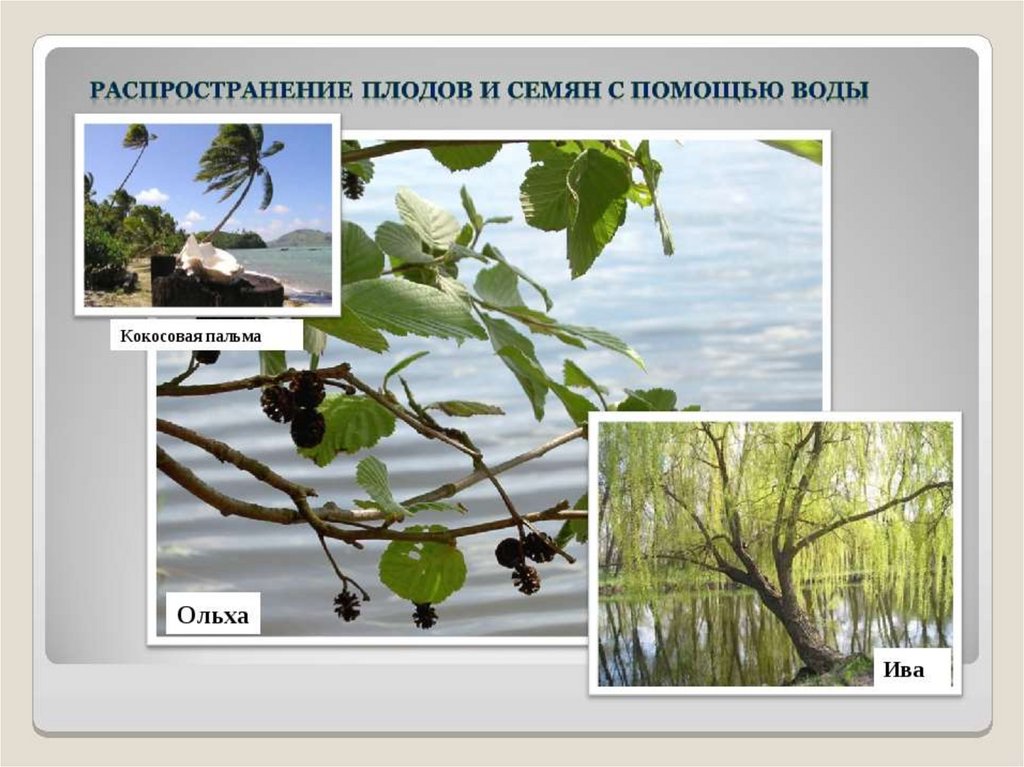 РАСПРОСТРАНЕНИЕ ПЛОДОВ И СЕМЯН С ПОМОЩЬЮ ВОДЫ

Кокосовая пальма

Ольха

Ива